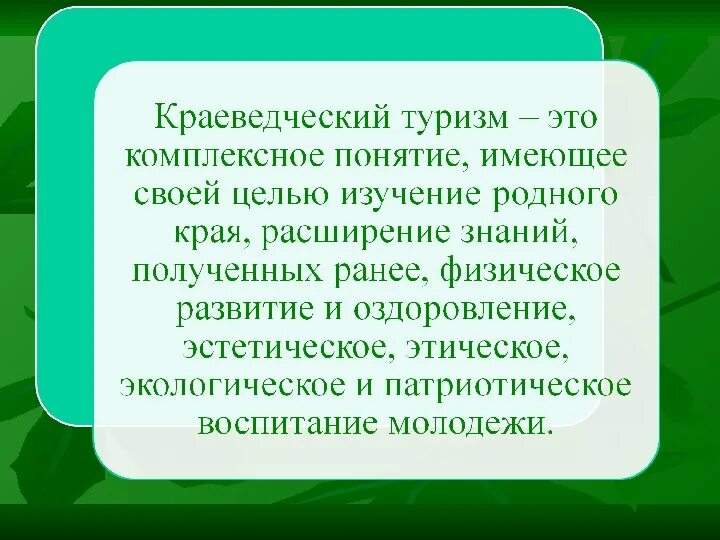 Краеведческий туризм – это комплексное понятие, имеющее своей целью изучение родного края, расширение знаний, полученных ранее, физическое развитие и оздоровление, эстетическое, этическое, экологическое и патриотическое воспитание молодежи.